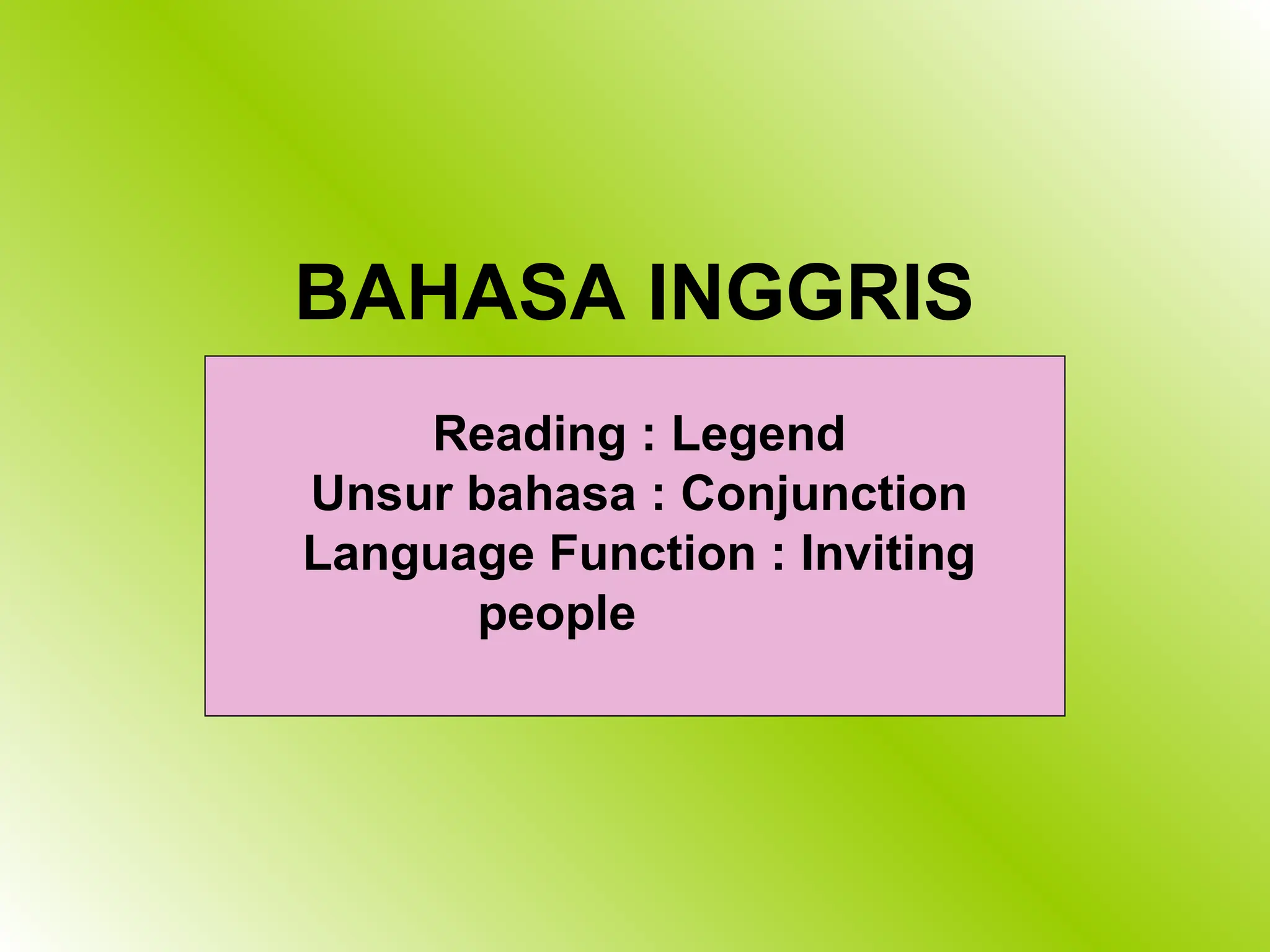 BAHASA INGGRIS

Reading : Legend
Unsur bahasa : Conjunction
Language Function : Inviting people